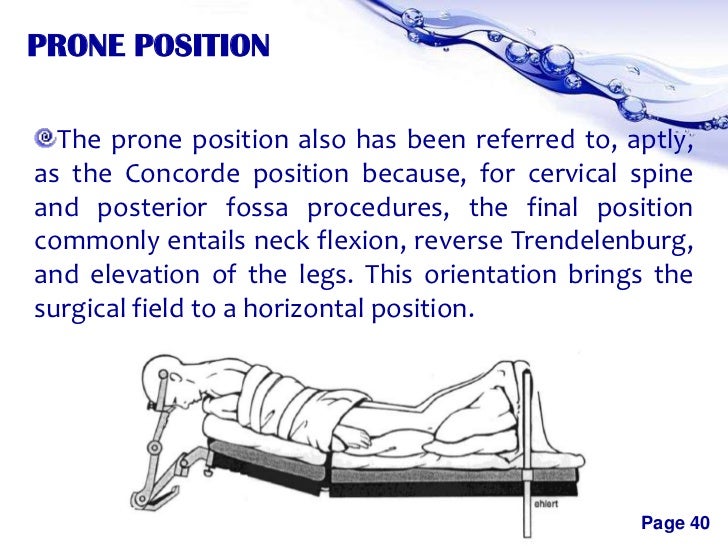 PRONE POSITION

The prone position also has been referred to, aptly, as the Concorde position because, for cervical spine and posterior fossa procedures, the final position commonly entails neck flexion, reverse Trendelenburg, and elevation of the legs. This orientation brings the surgical field to a horizontal position.

ehlert

Page 40